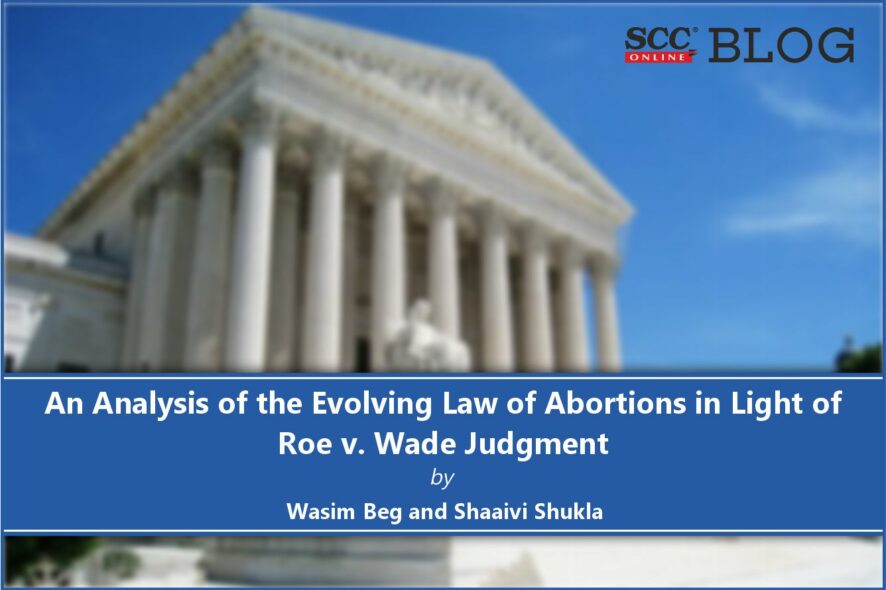 SCC ONLINE BLOG

An Analysis of the Evolving Law of Abortions in Light of Roe v. Wade Judgment

by

Wasim Beg and Shaaivi Shukla